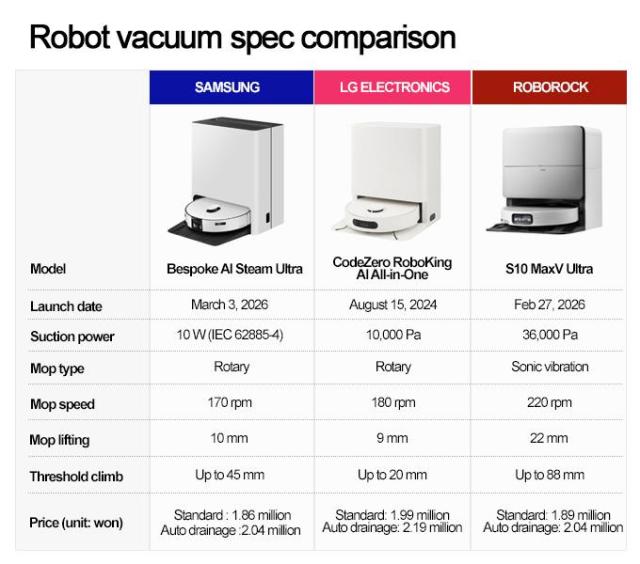 Robot vacuum spec comparison

| | SAMSUNG | LG ELECTRONICS | ROBOROCK |
|---|---|---|---|
| Model | Bespoke AI Steam Ultra | CodeZero RoboKing AI All-in-One | S10 MaxV Ultra |
| Launch date | March 3, 2026 | August 15, 2024 | Feb 27, 2026 |
| Suction power | 10 W (IEC 62885-4) | 10,000 Pa | 36,000 Pa |
| Mop type | Rotary | Rotary | Sonic vibration |
| Mop speed | 170 rpm | 180 rpm | 220 rpm |
| Mop lifting | 10 mm | 9 mm | 22 mm |
| Threshold climb | Up to 45 mm | Up to 20 mm | Up to 88 mm |
| Price (unit: won) | Standard : 1.86 million Auto drainage :2.04 million | Standard: 1.99 million Auto drainage: 2.19 million | Standard: 1.89 million Auto drainage: 2.04 million |